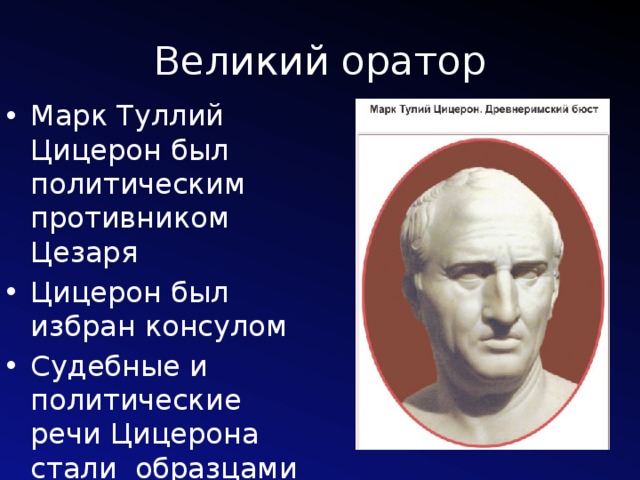 Великий оратор

• Марк Туллий Цицерон был политическим противником Цезаря
• Цицерон был избран консулом
• Судебные и политические речи Цицерона стали образцами

Марк Тулий Цицерон. Древнеримский бюст